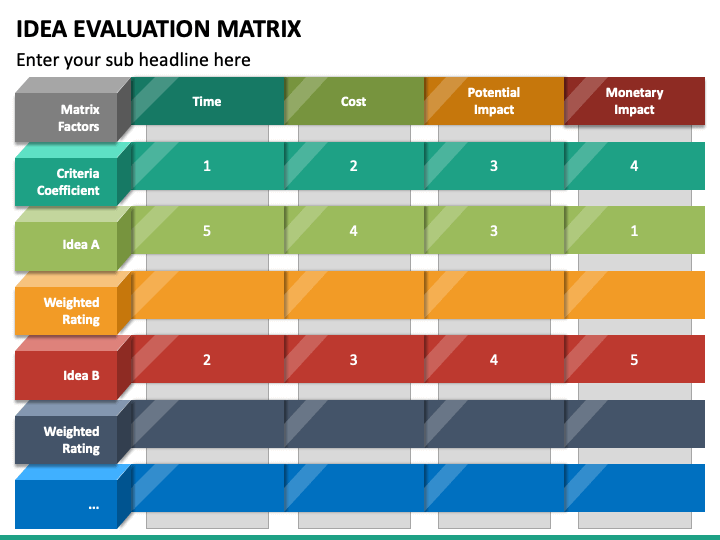 IDEA EVALUATION MATRIX

Enter your sub headline here

| Matrix Factors | Time | Cost | Potential Impact | Monetary Impact |
|---|---|---|---|---|
| Criteria Coefficient | 1 | 2 | 3 | 4 |
| Idea A | 5 | 4 | 3 | 1 |
| Weighted Rating | | | | |
| Idea B | 2 | 3 | 4 | 5 |
| Weighted Rating | | | | |
| ... | | | | |